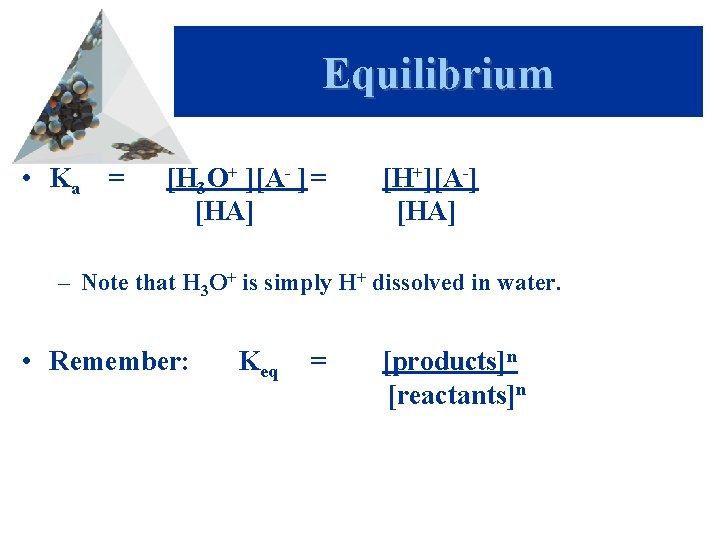 Equilibrium

• $K_a = \frac{[H_3O^+][A^-]}{[HA]} = \frac{[H^+][A^-]}{[HA]}$

– Note that $H_3O^+$ is simply $H^+$ dissolved in water.

• Remember: $K_{eq} = \frac{[products]^n}{[reactants]^n}$